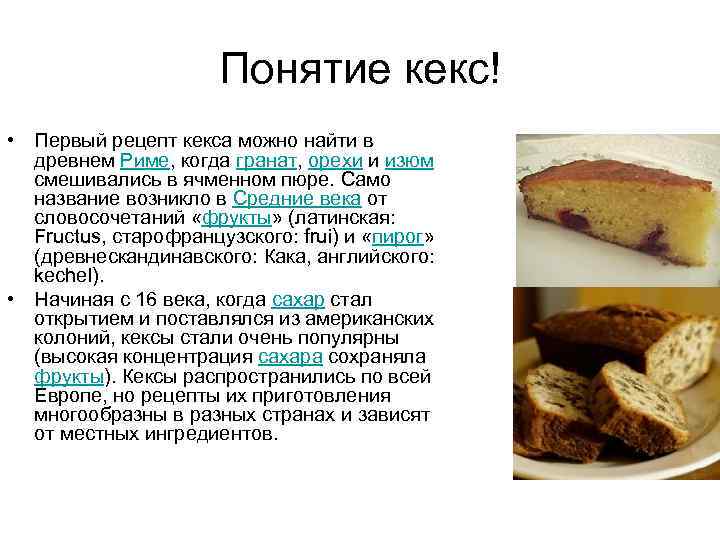 Понятие кекс!

• Первый рецепт кекса можно найти в древнем Риме, когда гранат, орехи и изюм смешивались в ячменном пюре. Само название возникло в Средние века от словосочетаний «фрукты» (латинская: Fructus, старофранцузского: frui) и «пирог» (древнескандинавского: Кака, английского: kechel).

• Начиная с 16 века, когда сахар стал открытием и поставлялся из американских колоний, кексы стали очень популярны (высокая концентрация сахара сохраняла фрукты). Кексы распространились по всей Европе, но рецепты их приготовления многообразны в разных странах и зависят от местных ингредиентов.